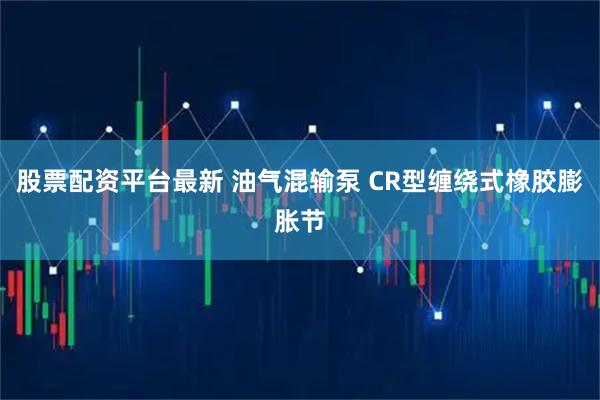 股票配资平台最新 油气混输泵 CR型缠绕式橡胶膨胀节